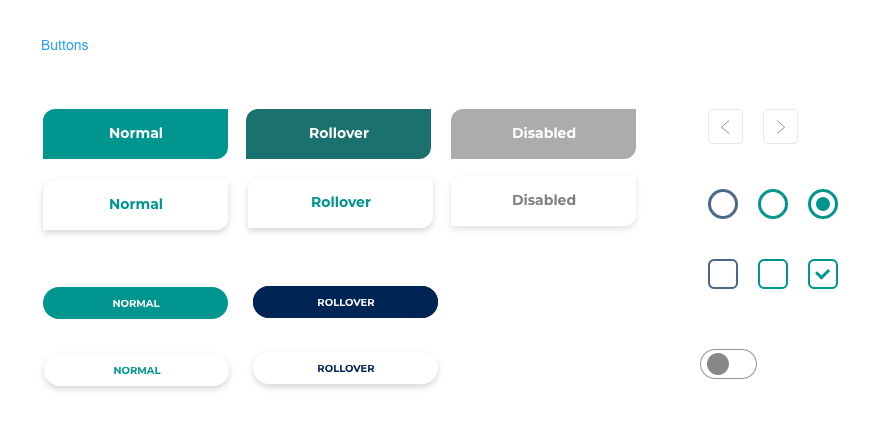 Buttons

Normal
Rollover
Disabled

Normal
Rollover
Disabled

NORMAL
ROLLOVER

NORMAL
ROLLOVER